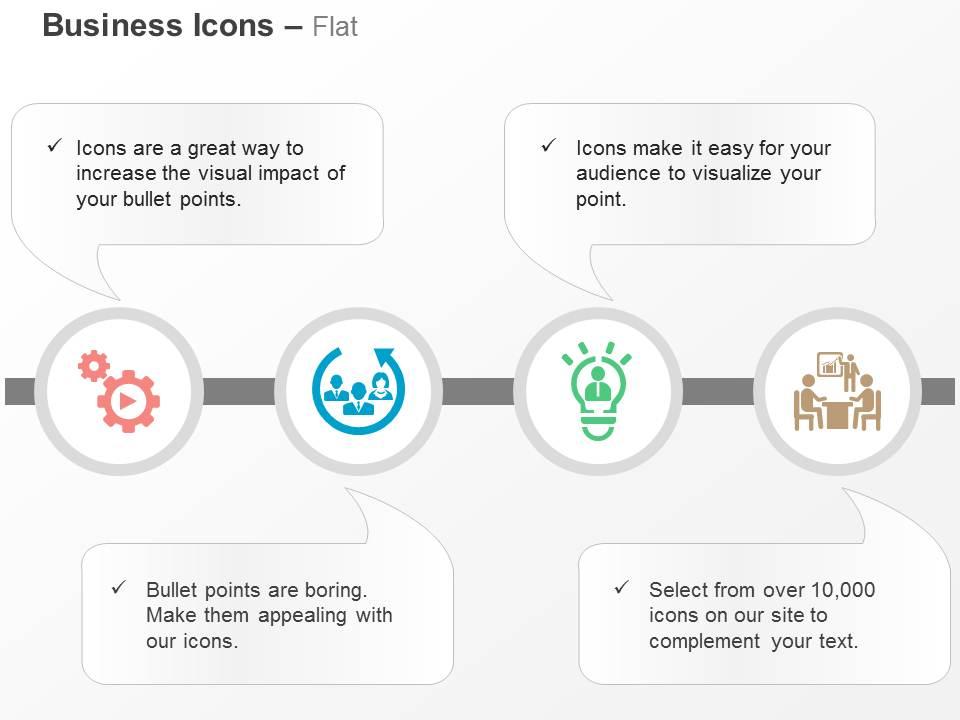 Business Icons – Flat

✓ Icons are a great way to increase the visual impact of your bullet points.

✓ Icons make it easy for your audience to visualize your point.

✓ Bullet points are boring. Make them appealing with our icons.

✓ Select from over 10,000 icons on our site to complement your text.